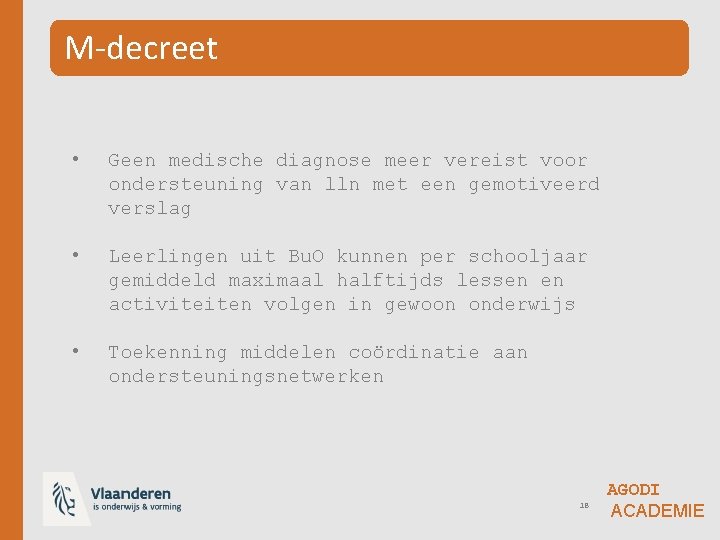 M-decreet

• Geen medische diagnose meer vereist voor ondersteuning van lln met een gemotiveerd verslag

• Leerlingen uit BuO kunnen per schooljaar gemiddeld maximaal halftijds lessen en activiteiten volgen in gewoon onderwijs

• Toekenning middelen coördinatie aan ondersteuningsnetwerken

Vlaanderen
is onderwijs & vorming

18

AGODI
ACADEMIE